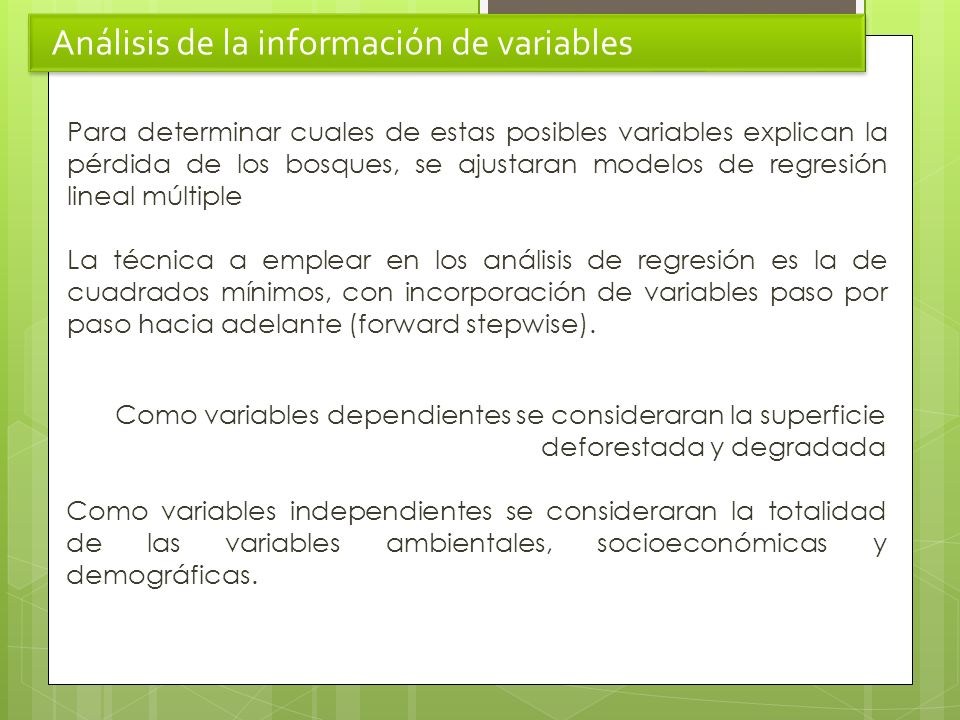 Análisis de la información de variables

Para determinar cuales de estas posibles variables explican la pérdida de los bosques, se ajustaran modelos de regresión lineal múltiple

La técnica a emplear en los análisis de regresión es la de cuadrados mínimos, con incorporación de variables paso por paso hacia adelante (forward stepwise).

Como variables dependientes se consideraran la superficie deforestada y degradada

Como variables independientes se consideraran la totalidad de las variables ambientales, socioeconómicas y demográficas.